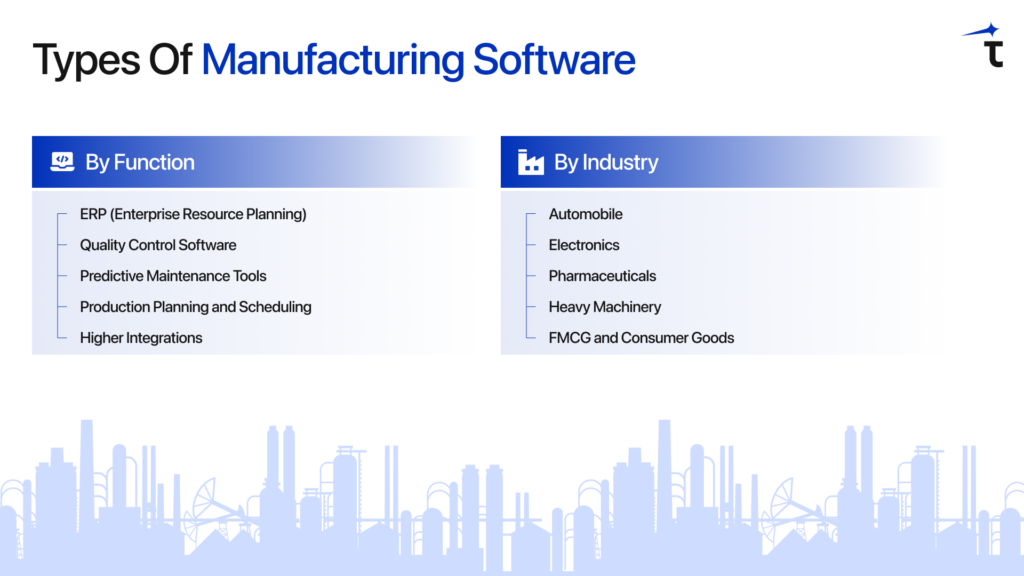 Types Of Manufacturing Software

By Function

ERP (Enterprise Resource Planning)
Quality Control Software
Predictive Maintenance Tools
Production Planning and Scheduling
Higher Integrations

By Industry

Automobile
Electronics
Pharmaceuticals
Heavy Machinery
FMCG and Consumer Goods